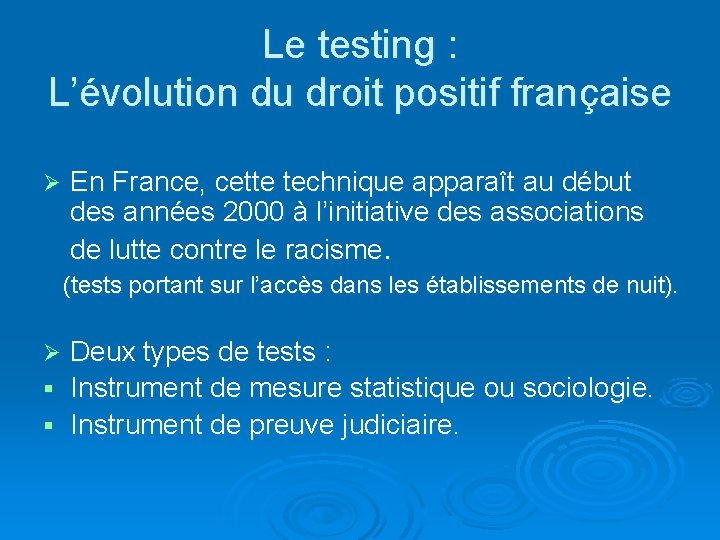 Le testing :
L’évolution du droit positif française

➢ En France, cette technique apparaît au début des années 2000 à l’initiative des associations de lutte contre le racisme.
(tests portant sur l’accès dans les établissements de nuit).

➢ Deux types de tests :
▪ Instrument de mesure statistique ou sociologie.
▪ Instrument de preuve judiciaire.